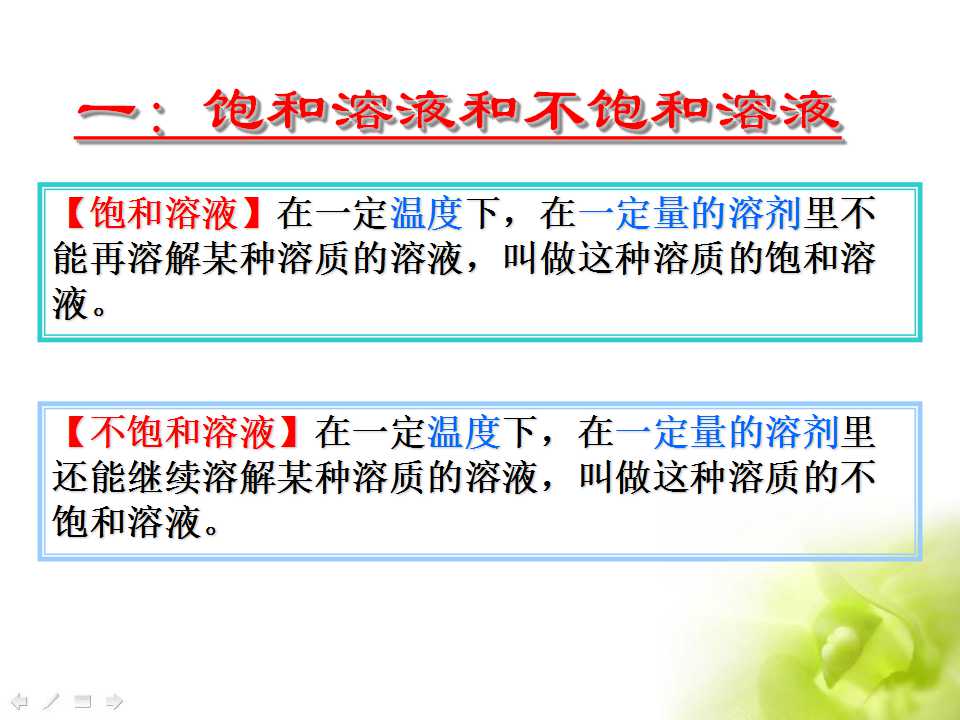 一：饱和溶液和不饱和溶液

【饱和溶液】在一定温度下，在一定量的溶剂里不能再溶解某种溶质的溶液，叫做这种溶质的饱和溶液。

【不饱和溶液】在一定温度下，在一定量的溶剂里还能继续溶解某种溶质的溶液，叫做这种溶质的不饱和溶液。